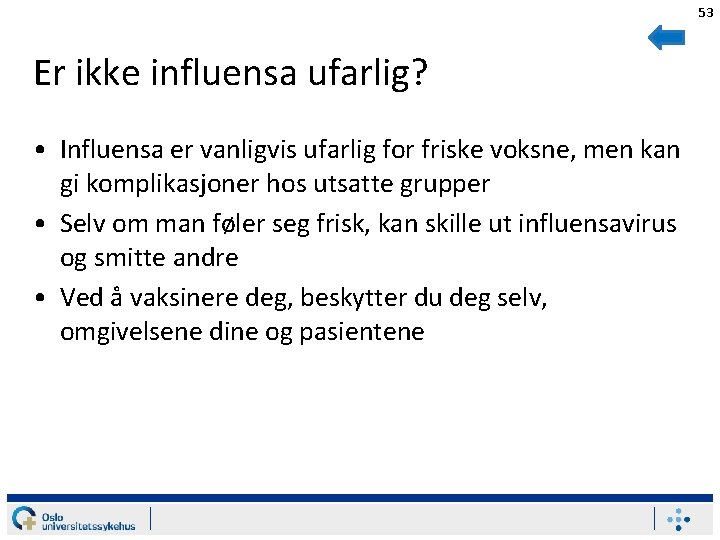 53

Er ikke influensa ufarlig?

• Influensa er vanligvis ufarlig for friske voksne, men kan gi komplikasjoner hos utsatte grupper
• Selv om man føler seg frisk, kan skille ut influensavirus og smitte andre
• Ved å vaksinere deg, beskytter du deg selv, omgivelsene dine og pasientene

Oslo universitetssykehus